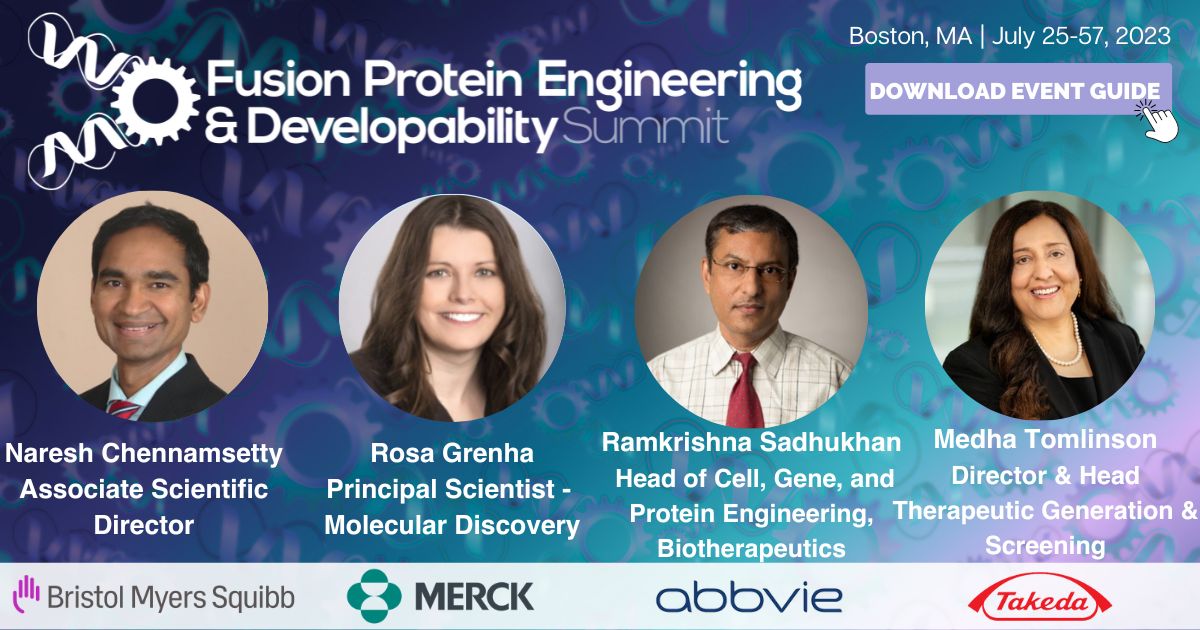 Fusion Protein Engineering & Developability Summit

Boston, MA | July 25-57, 2023

DOWNLOAD EVENT GUIDE

Naresh Chennamsetty
Associate Scientific Director

Rosa Grenha
Principal Scientist - Molecular Discovery

Ramkrishna Sadhukhan
Head of Cell, Gene, and Protein Engineering, Biotherapeutics

Medha Tomlinson
Director & Head
Therapeutic Generation & Screening

Bristol Myers Squibb

MERCK

abbvie

Takeda